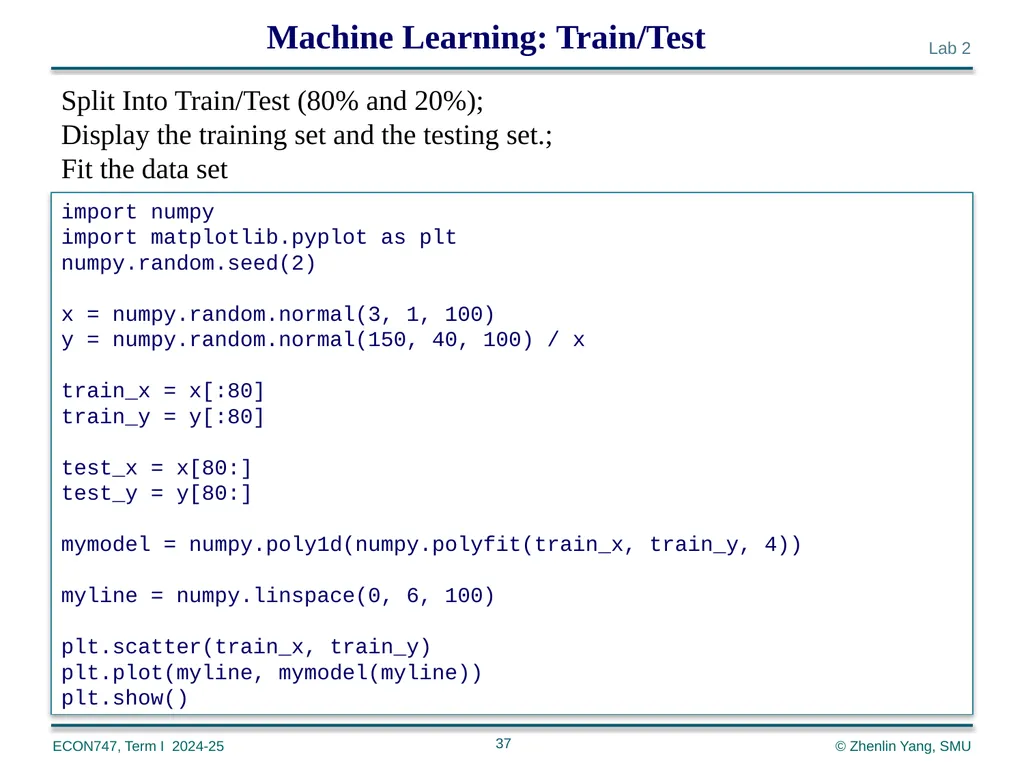 Machine Learning: Train/Test

Lab 2

Split Into Train/Test (80% and 20%);
Display the training set and the testing set.;
Fit the data set

import numpy
import matplotlib.pyplot as plt
numpy.random.seed(2)

x = numpy.random.normal(3, 1, 100)
y = numpy.random.normal(150, 40, 100) / x

train_x = x[:80]
train_y = y[:80]

test_x = x[80:]
test_y = y[80:]

mymodel = numpy.poly1d(numpy.polyfit(train_x, train_y, 4))

myline = numpy.linspace(0, 6, 100)

plt.scatter(train_x, train_y)
plt.plot(myline, mymodel(myline))
plt.show()

ECON747, Term I 2024-25

37

© Zhenlin Yang, SMU